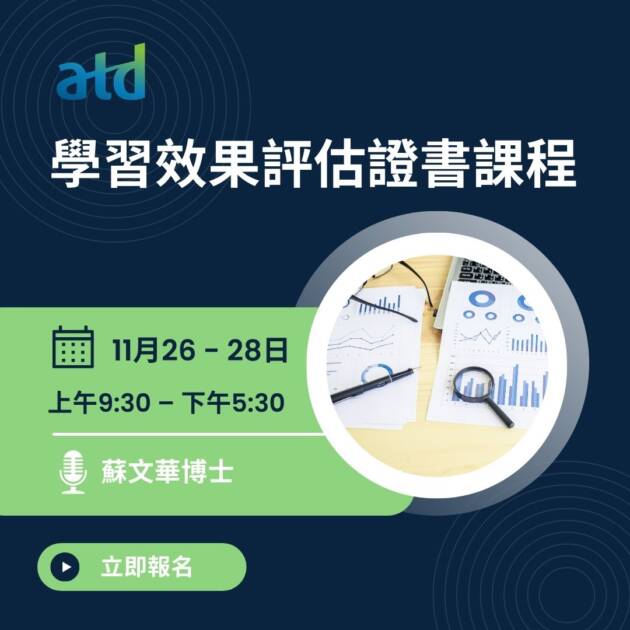 atd

學習效果評估證書課程

11月26 - 28日

上午9:30 – 下午5:30

蘇文華博士

立即報名